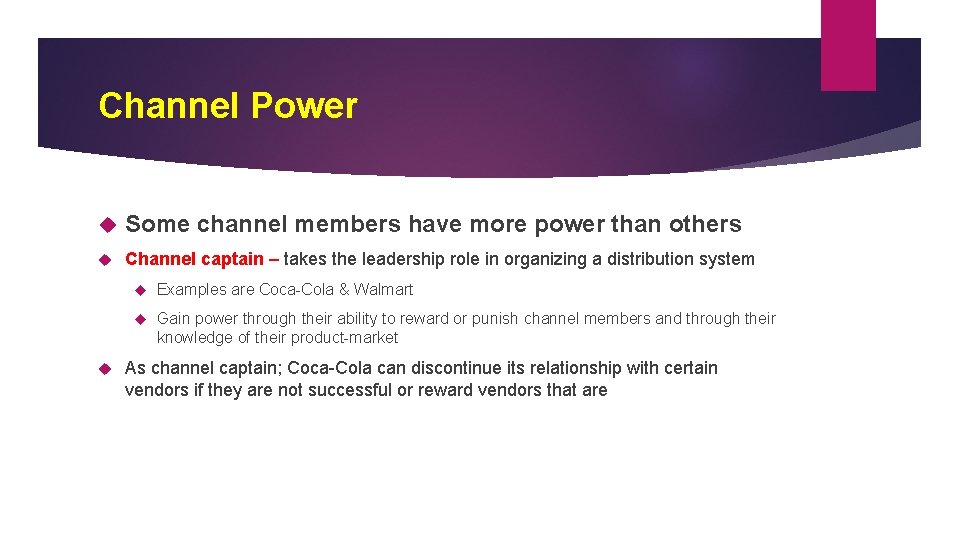 Channel Power

Some channel members have more power than others

Channel captain – takes the leadership role in organizing a distribution system

Examples are Coca-Cola & Walmart

Gain power through their ability to reward or punish channel members and through their knowledge of their product-market

As channel captain; Coca-Cola can discontinue its relationship with certain vendors if they are not successful or reward vendors that are